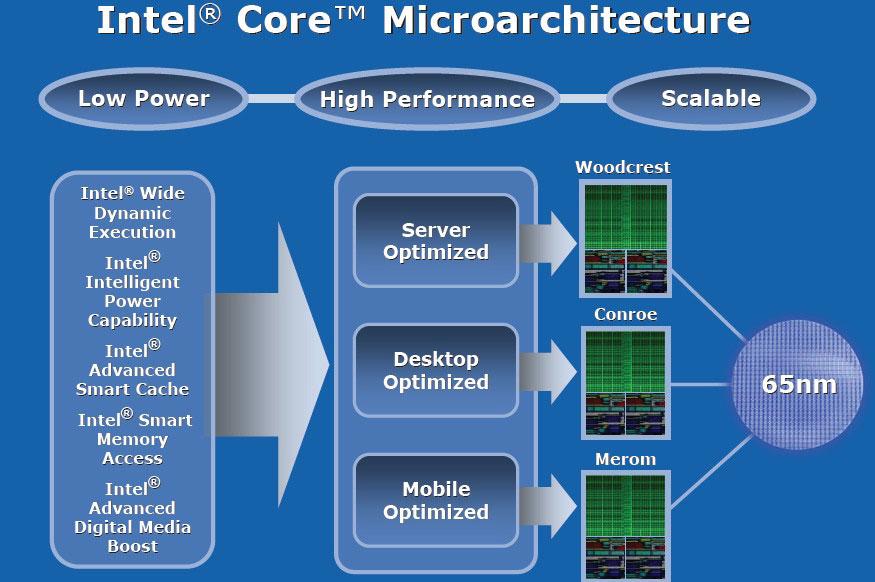 Intel® Core™ Microarchitecture

Low Power

High Performance

Scalable

Intel® Wide Dynamic Execution

Intel® Intelligent Power Capability

Intel® Advanced Smart Cache

Intel® Smart Memory Access

Intel® Advanced Digital Media Boost

Server Optimized

Desktop Optimized

Mobile Optimized

Woodcrest

Conroe

Merom

65nm